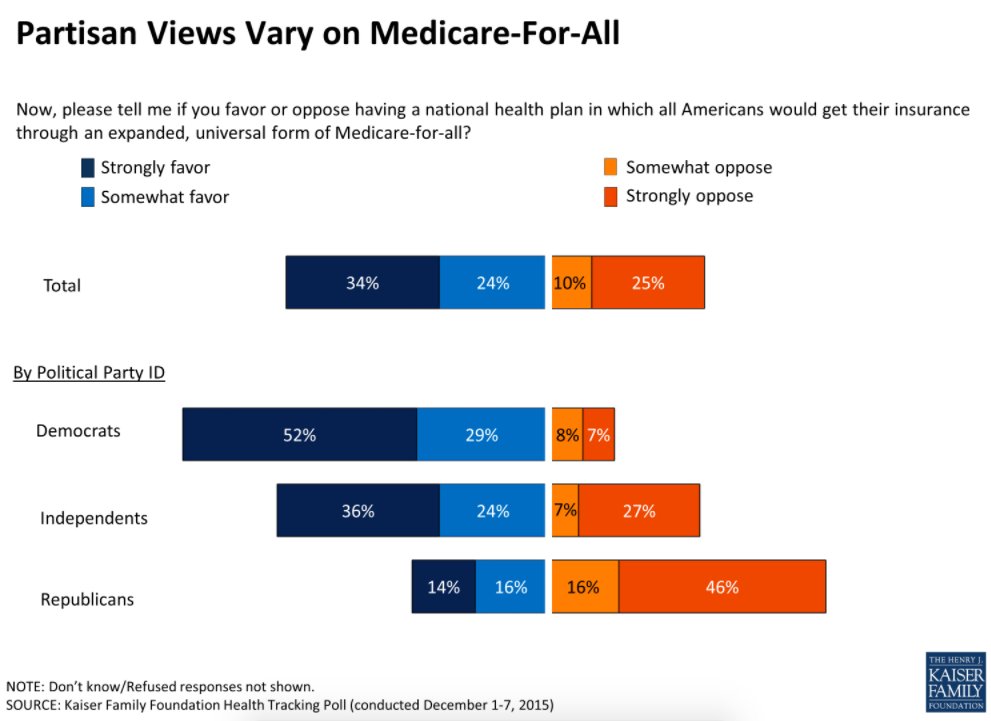 Partisan Views Vary on Medicare-For-All

Now, please tell me if you favor or oppose having a national health plan in which all Americans would get their insurance through an expanded, universal form of Medicare-for-all?

Strongly favor
Somewhat favor
Somewhat oppose
Strongly oppose

Total 34% 24% 10% 25%

By Political Party ID

Democrats 52% 29% 8% 7%

Independents 36% 24% 7% 27%

Republicans 14% 16% 16% 46%

NOTE: Don't know/Refused responses not shown.
SOURCE: Kaiser Family Foundation Health Tracking Poll (conducted December 1-7, 2015)

THE HENRY J. KAISER FAMILY FOUNDATION